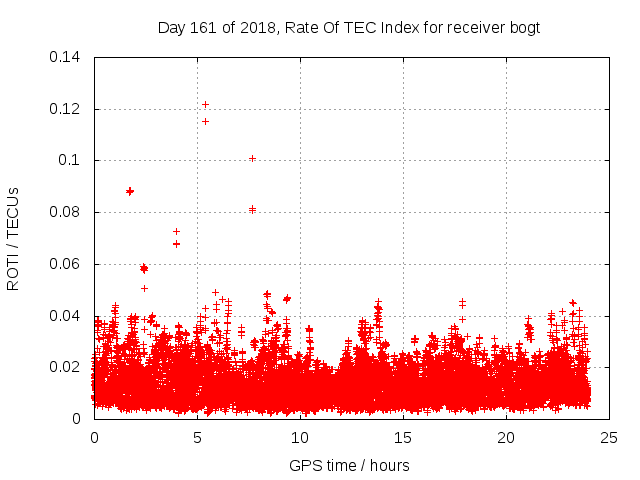 Day 161 of 2018, Rate Of TEC Index for receiver bogt

ROTI / TECUs

0.14
0.12
0.1
0.08
0.06
0.04
0.02
0

0
5
10
15
20
25

GPS time / hours